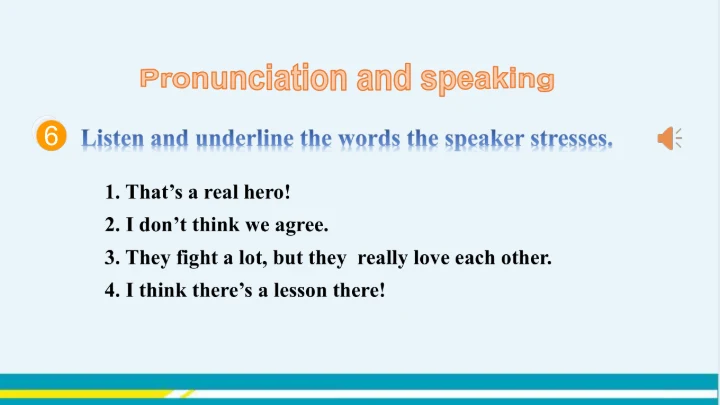 Pronunciation and speaking

6 Listen and underline the words the speaker stresses.

1. That’s a real hero!
2. I don’t think we agree.
3. They fight a lot, but they really love each other.
4. I think there’s a lesson there!